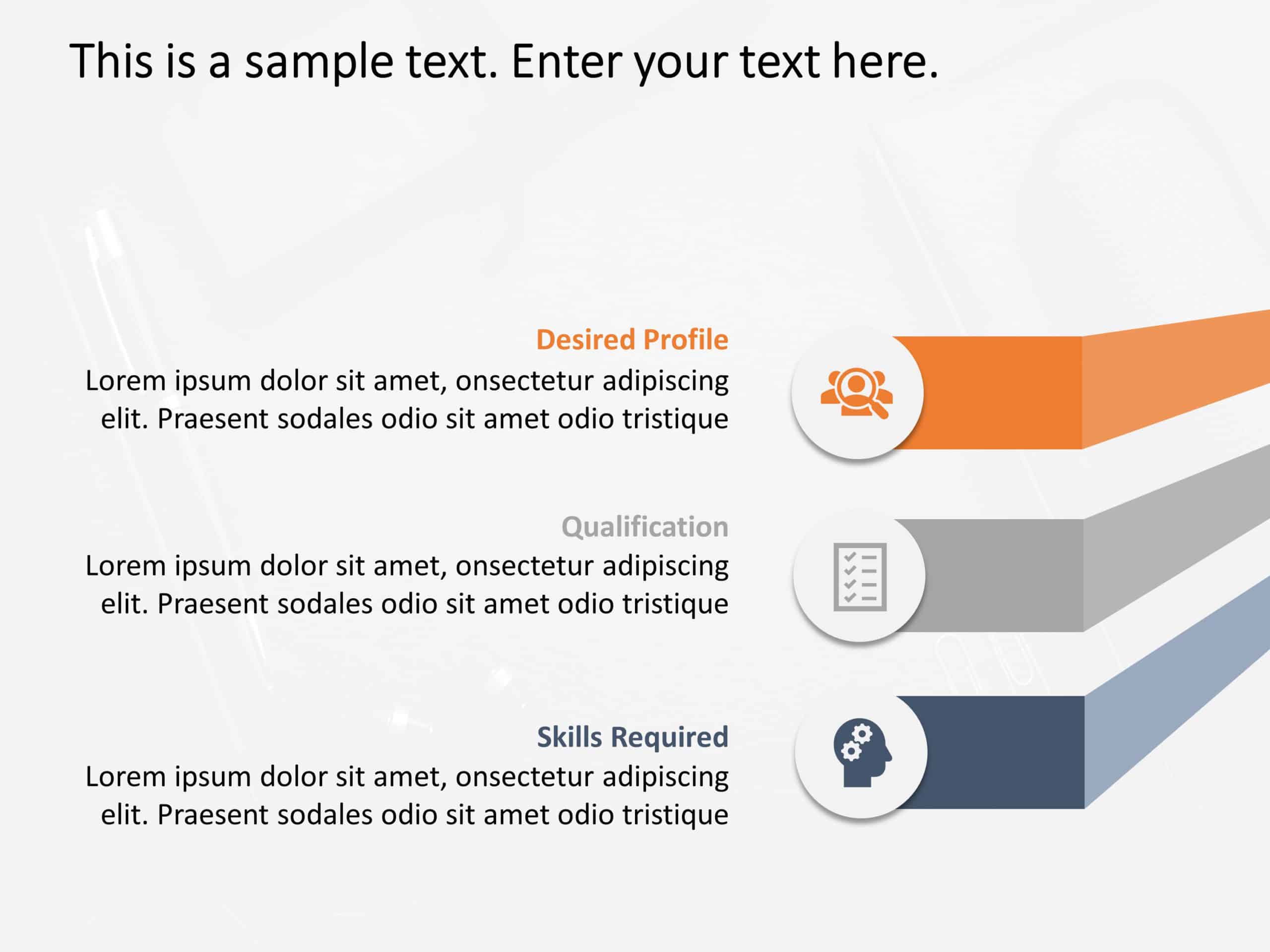 This is a sample text. Enter your text here.

Desired Profile
Lorem ipsum dolor sit amet, onsectetur adipiscing elit. Praesent sodales odio sit amet odio tristique

Qualification
Lorem ipsum dolor sit amet, onsectetur adipiscing elit. Praesent sodales odio sit amet odio tristique

Skills Required
Lorem ipsum dolor sit amet, onsectetur adipiscing elit. Praesent sodales odio sit amet odio tristique